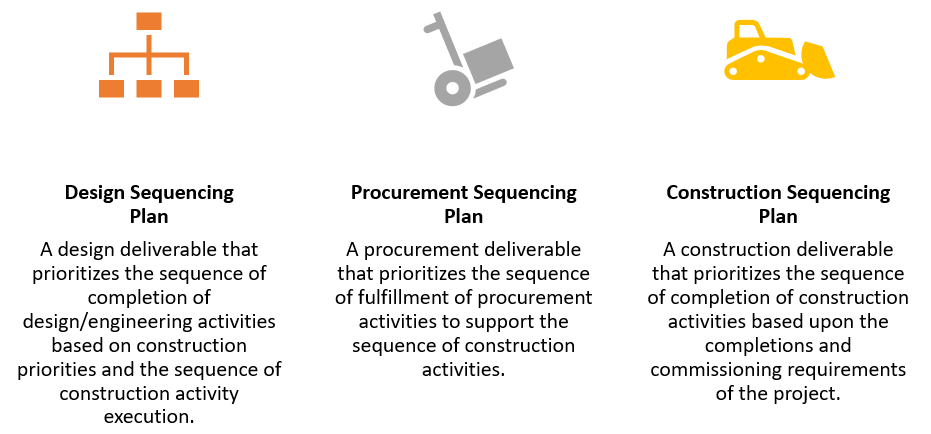 Design Sequencing Plan

A design deliverable that prioritizes the sequence of completion of design/engineering activities based on construction priorities and the sequence of construction activity execution.

Procurement Sequencing Plan

A procurement deliverable that prioritizes the sequence of fulfillment of procurement activities to support the sequence of construction activities.

Construction Sequencing Plan

A construction deliverable that prioritizes the sequence of completion of construction activities based upon the completions and commissioning requirements of the project.